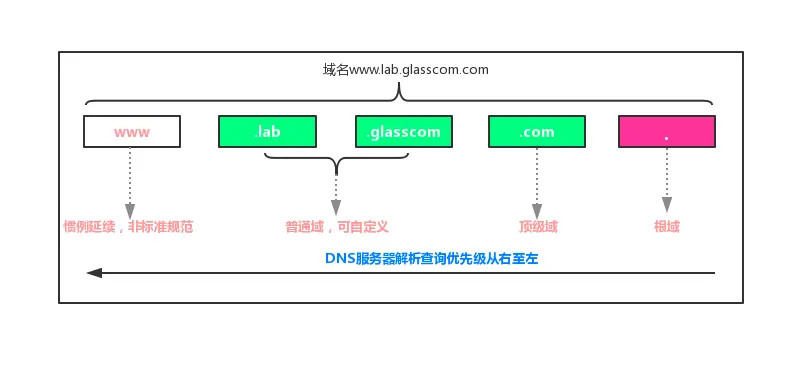 域名www.lab.glasscom.com

www

.lab

.glasscom

.com

.

惯例延续，非标准规范

普通域，可自定义

顶级域

根域

DNS服务器解析查询优先级从右至左